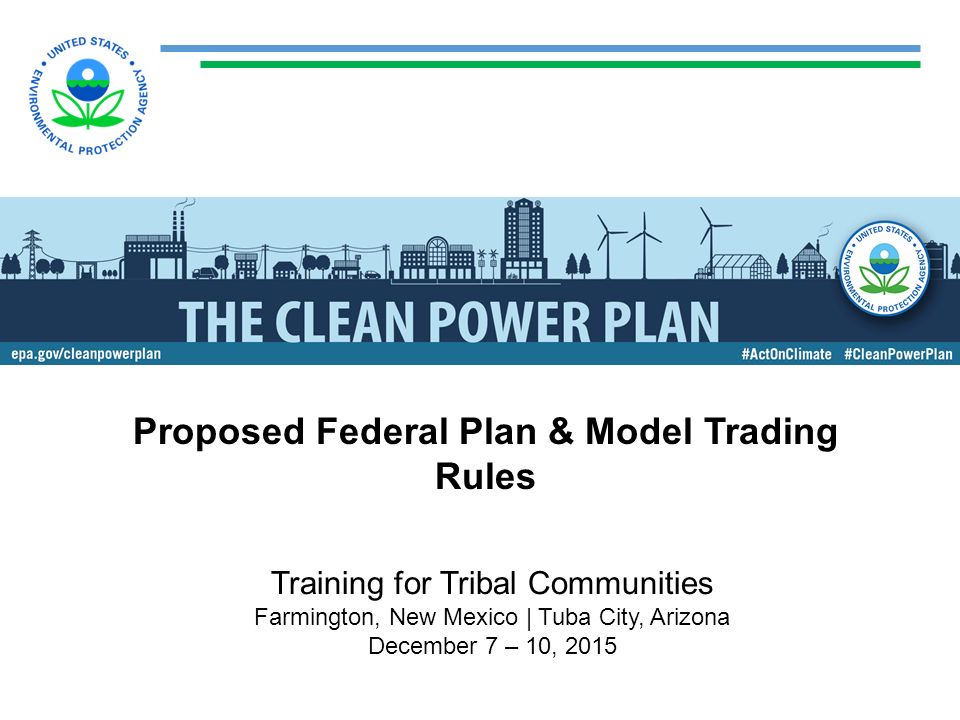 UNITED STATES ENVIRONMENTAL PROTECTION AGENCY

UNITED STATES ENVIRONMENTAL PROTECTION AGENCY

THE CLEAN POWER PLAN

epa.gov/cleanpowerplan

#ActOnClimate #CleanPowerPlan

Proposed Federal Plan & Model Trading Rules

Training for Tribal Communities
Farmington, New Mexico | Tuba City, Arizona
December 7 – 10, 2015